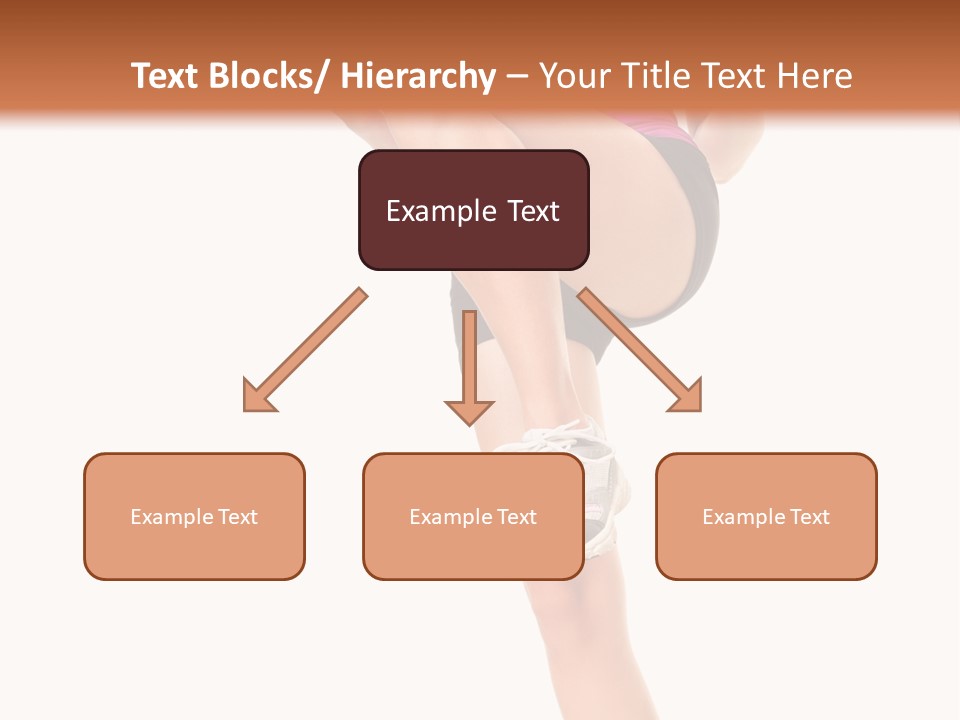 Text Blocks/ Hierarchy – Your Title Text Here

Example Text

Example Text

Example Text

Example Text